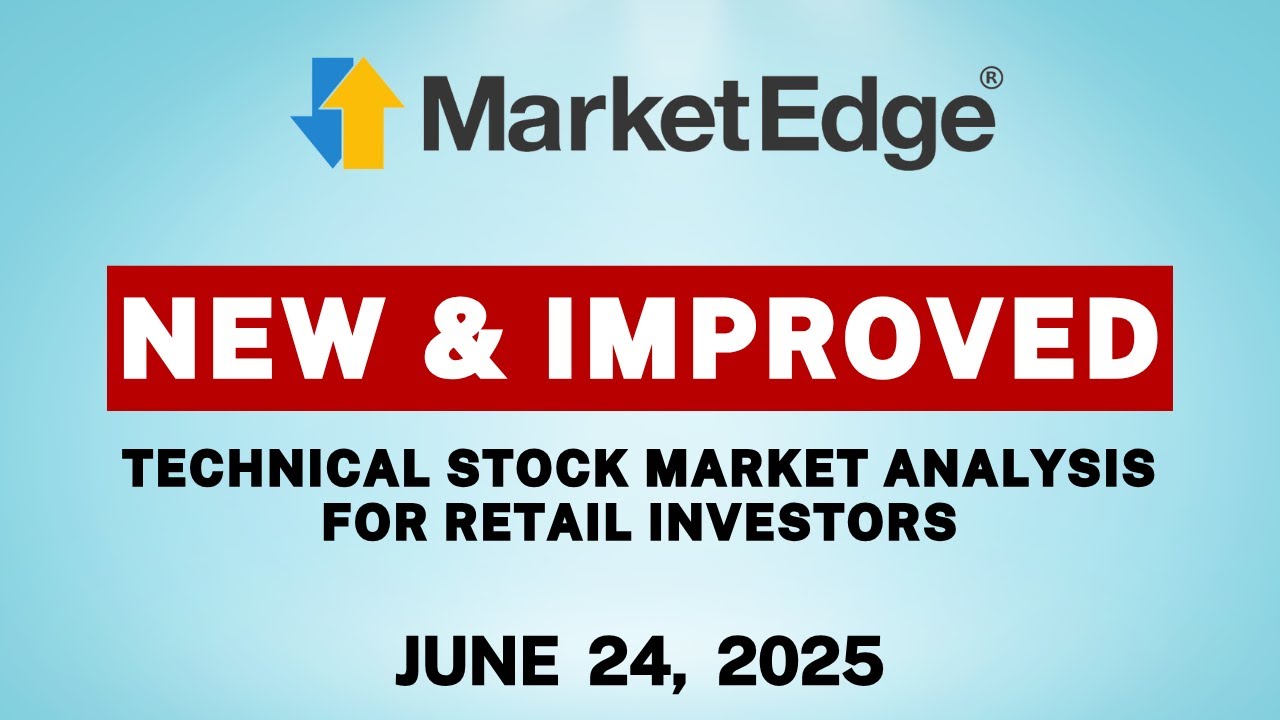 MarketEdge®

NEW & IMPROVED

TECHNICAL STOCK MARKET ANALYSIS FOR RETAIL INVESTORS

JUNE 24, 2025